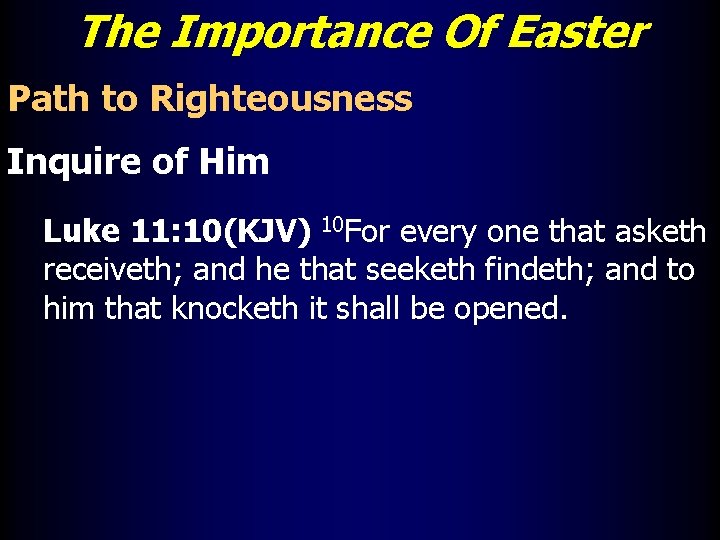 The Importance Of Easter

Path to Righteousness

Inquire of Him

Luke 11:10(KJV) $^{10}$For every one that asketh receiveth; and he that seeketh findeth; and to him that knocketh it shall be opened.